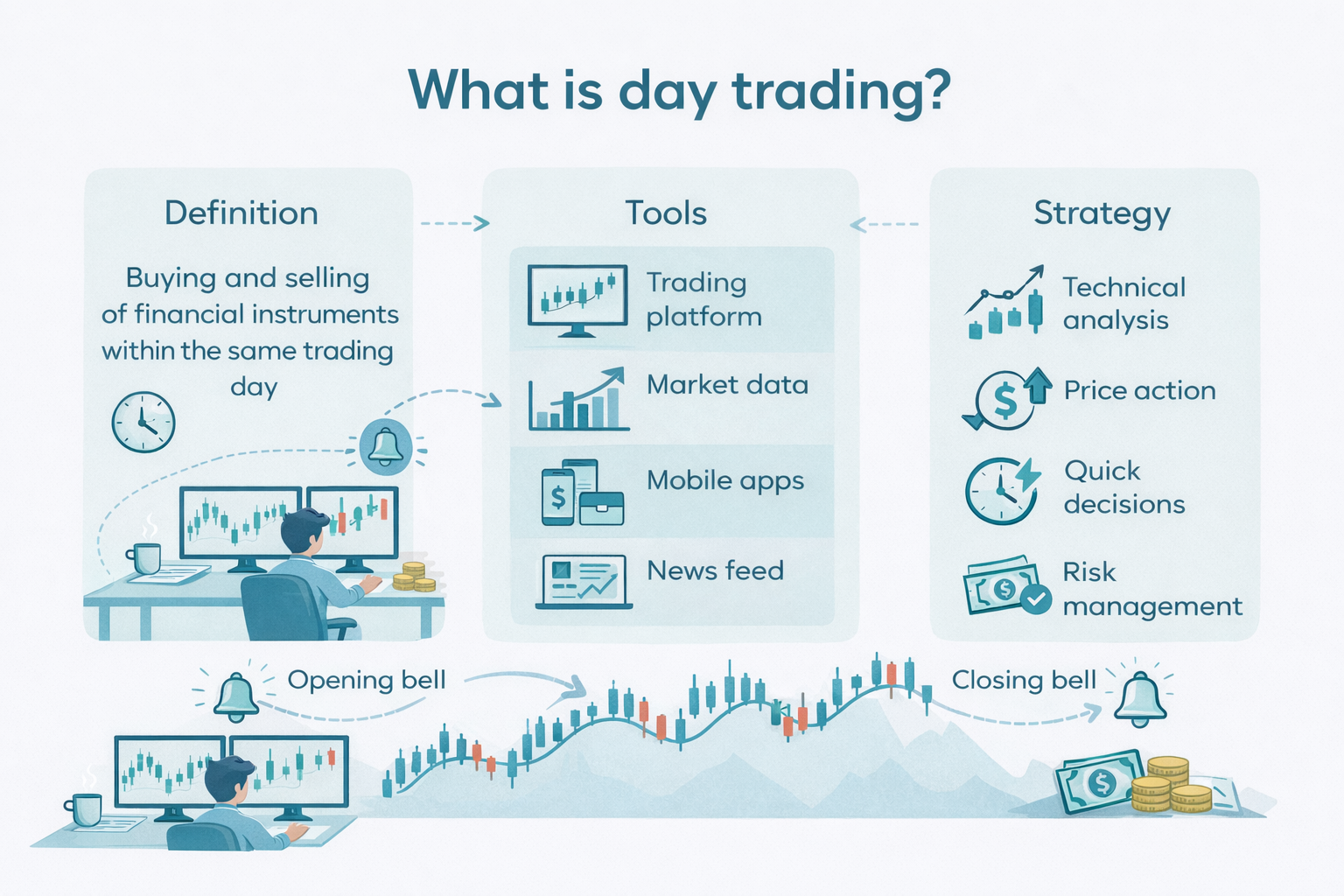 What is day trading?

Definition

Buying and selling of financial instruments within the same trading day

Tools

Trading platform

Market data

Mobile apps

News feed

Strategy

Technical analysis

Price action

Quick decisions

Risk management

Opening bell

Closing bell